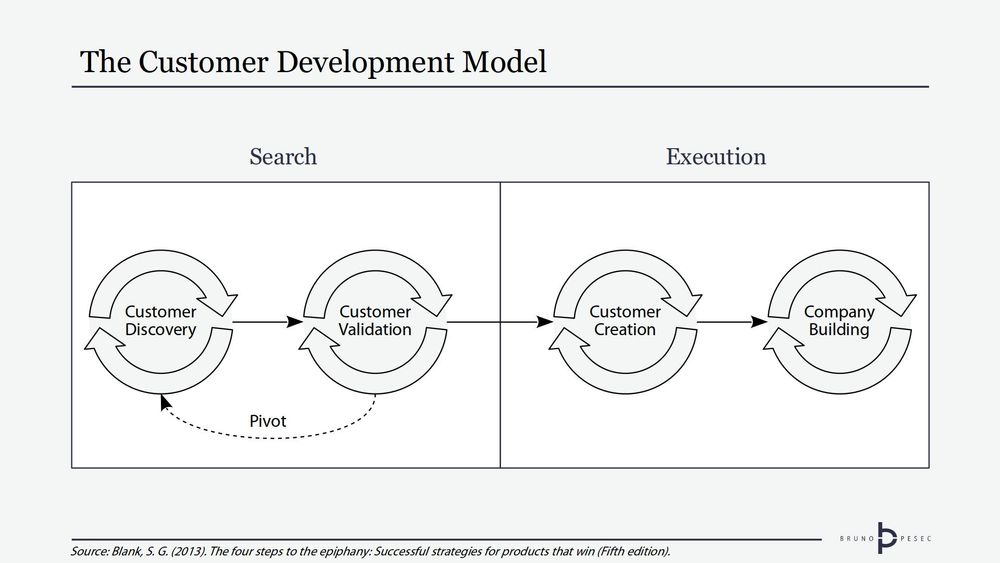 The Customer Development Model

Search

Execution

Customer Discovery

Customer Validation

Customer Creation

Company Building

Pivot

Source: Blank, S. G. (2013). The four steps to the epiphany: Successful strategies for products that win (Fifth edition).

BRUNO PESEC